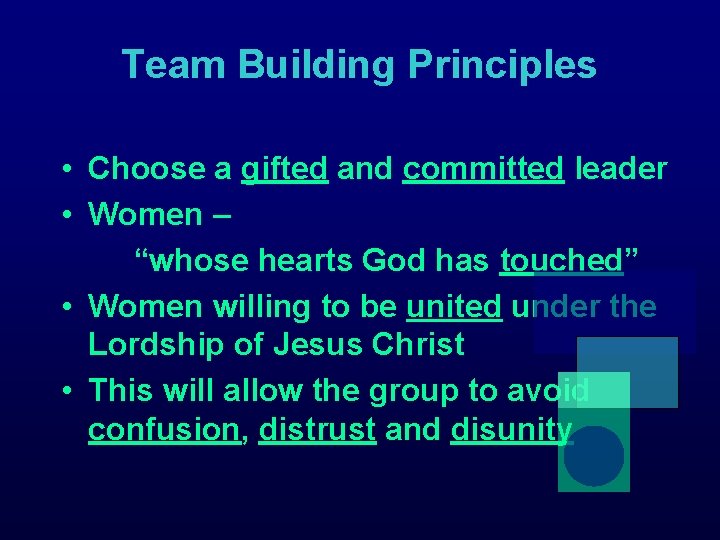 Team Building Principles

• Choose a gifted and committed leader
• Women –
“whose hearts God has touched”
• Women willing to be united under the Lordship of Jesus Christ
• This will allow the group to avoid confusion, distrust and disunity